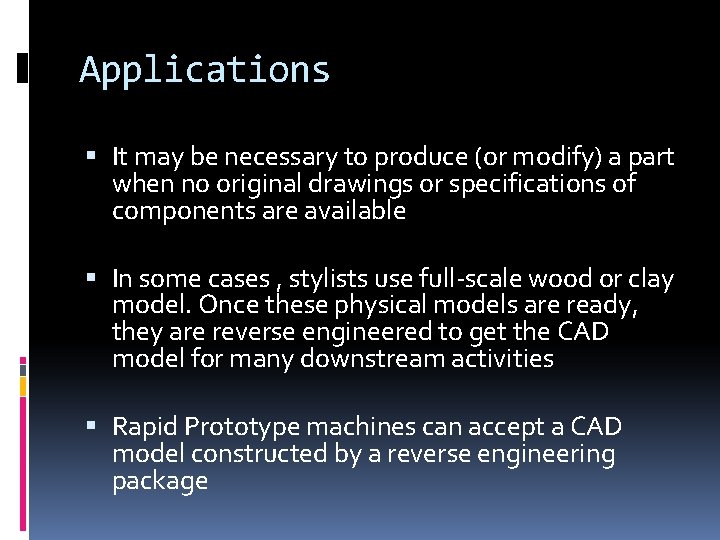 Applications

▪ It may be necessary to produce (or modify) a part when no original drawings or specifications of components are available

▪ In some cases , stylists use full-scale wood or clay model. Once these physical models are ready, they are reverse engineered to get the CAD model for many downstream activities

▪ Rapid Prototype machines can accept a CAD model constructed by a reverse engineering package